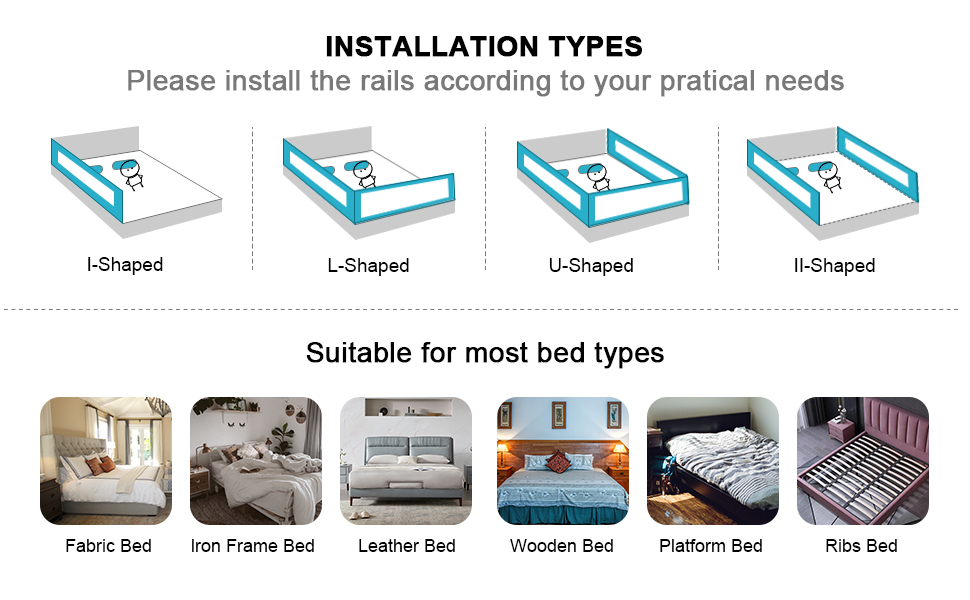 INSTALLATION TYPES

Please install the rails according to your pratical needs

I-Shaped

L-Shaped

U-Shaped

II-Shaped

Suitable for most bed types

Fabric Bed

Iron Frame Bed

Leather Bed

Wooden Bed

Platform Bed

Ribs Bed